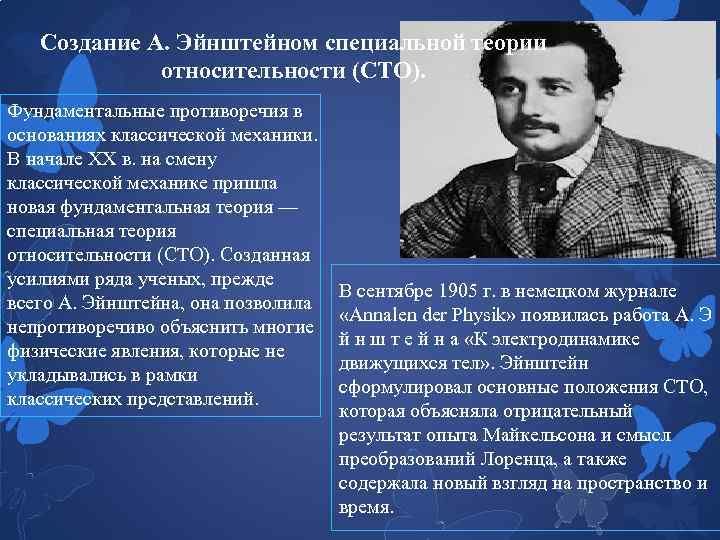 Создание А. Эйнштейном специальной теории относительности (СТО).

Фундаментальные противоречия в основаниях классической механики. В начале XX в. на смену классической механике пришла новая фундаментальная теория — специальная теория относительности (СТО). Созданная усилиями ряда ученых, прежде всего А. Эйнштейна, она позволила непротиворечиво объяснить многие физические явления, которые не укладывались в рамки классических представлений.

В сентябре 1905 г. в немецком журнале «Annalen der Physik» появилась работа А. Э й н ш т е й н а «К электродинамике движущихся тел». Эйнштейн сформулировал основные положения СТО, которая объясняла отрицательный результат опыта Майкельсона и смысл преобразований Лоренца, а также содержала новый взгляд на пространство и время.